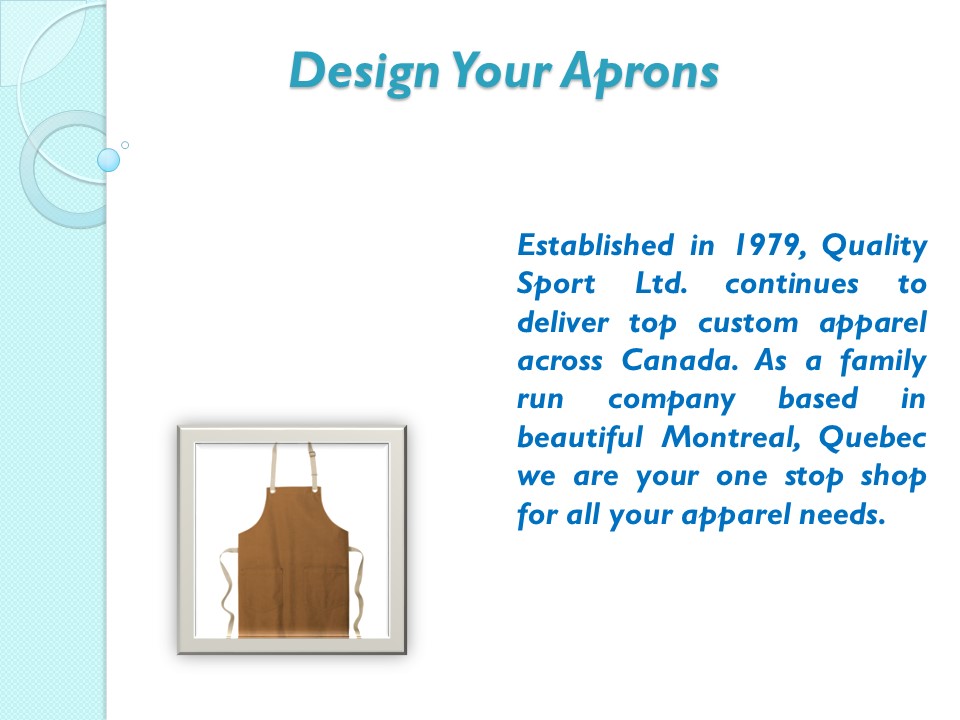 Design Your Aprons

Established in 1979, Quality Sport Ltd. continues to deliver top custom apparel across Canada. As a family run company based in beautiful Montreal, Quebec we are your one stop shop for all your apparel needs.